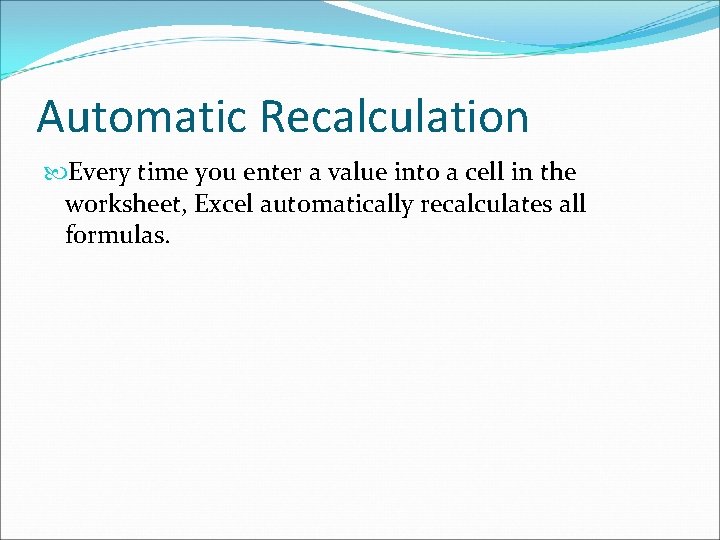 Automatic Recalculation

Every time you enter a value into a cell in the worksheet, Excel automatically recalculates all formulas.